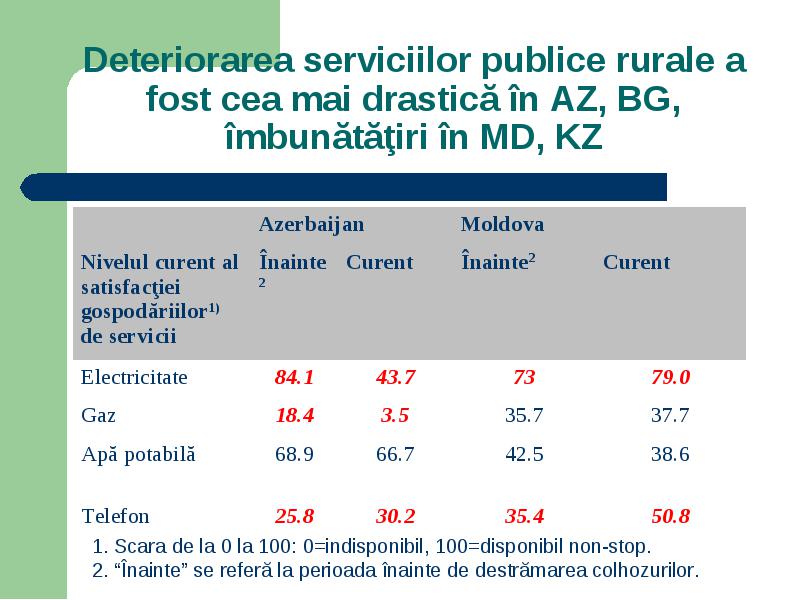 Deteriorarea serviciilor publice rurale a fost cea mai drastică în AZ, BG, îmbunătăţiri în MD, KZ

| | Azerbaijan | | Moldova | |
|---|---|---|---|---|
| Nivelul curent al satisfacţiei gospodăriilor$^{1)}$ de servicii | Înainte $^2$ | Curent | Înainte$^2$ | Curent |
| Electricitate | 84.1 | 43.7 | 73 | 79.0 |
| Gaz | 18.4 | 3.5 | 35.7 | 37.7 |
| Apă potabilă | 68.9 | 66.7 | 42.5 | 38.6 |
| Telefon | 25.8 | 30.2 | 35.4 | 50.8 |

1. Scara de la 0 la 100: 0=indisponibil, 100=disponibil non-stop.
2. “Înainte” se referă la perioada înainte de destrămarea colhozurilor.